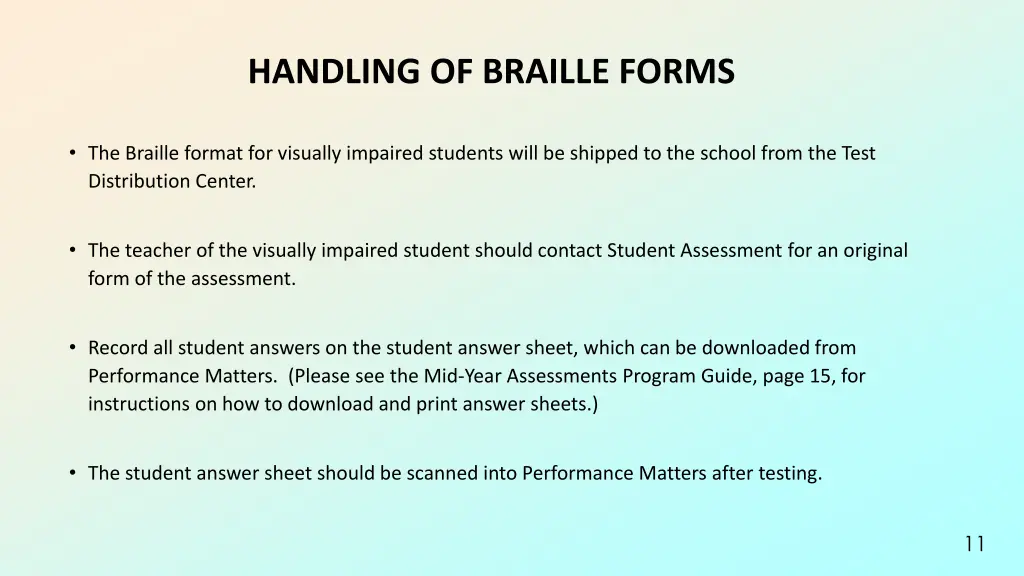 HANDLING OF BRAILLE FORMS

• The Braille format for visually impaired students will be shipped to the school from the Test Distribution Center.

• The teacher of the visually impaired student should contact Student Assessment for an original form of the assessment.

• Record all student answers on the student answer sheet, which can be downloaded from Performance Matters. (Please see the Mid-Year Assessments Program Guide, page 15, for instructions on how to download and print answer sheets.)

• The student answer sheet should be scanned into Performance Matters after testing.

11